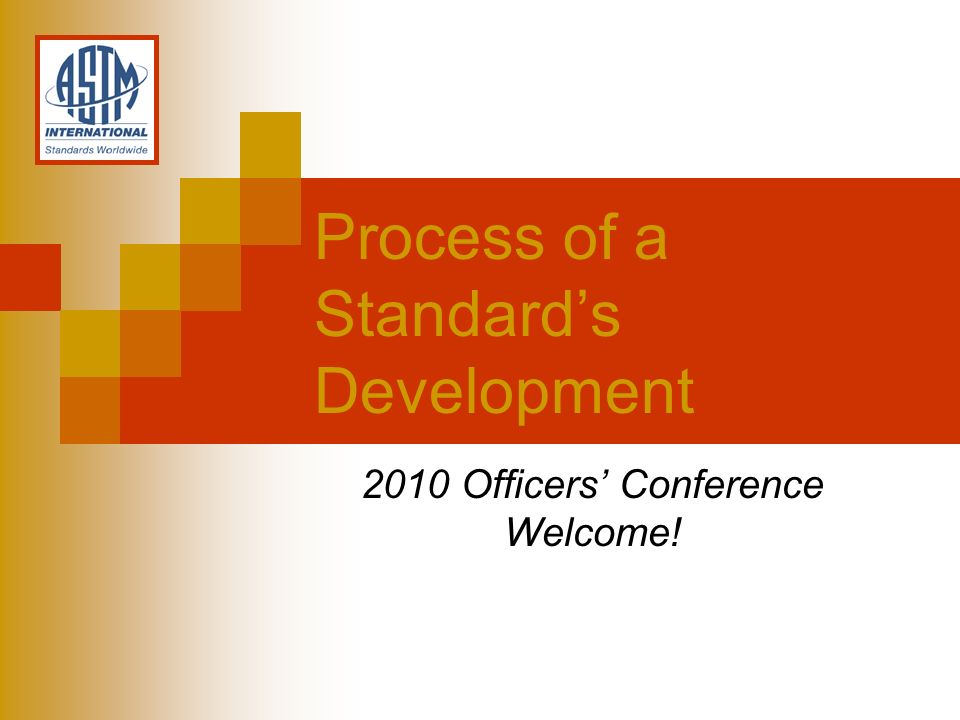 ASTM
INTERNATIONAL
Standards Worldwide

Process of a Standard’s Development

2010 Officers’ Conference
Welcome!